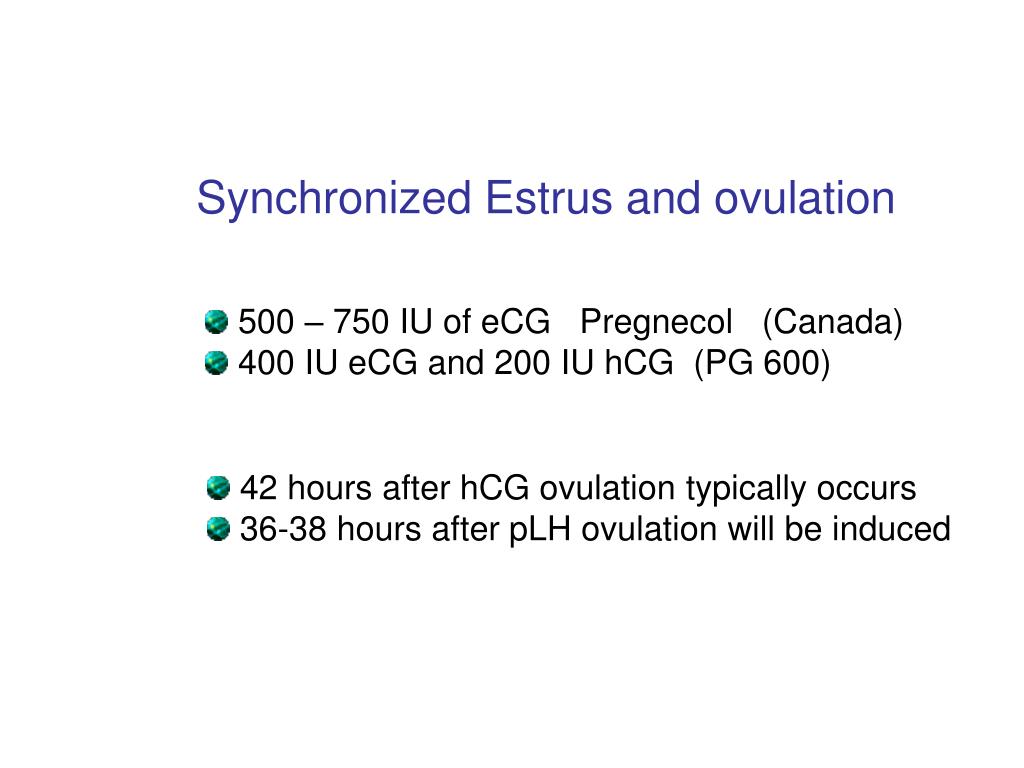 Synchronized Estrus and ovulation

500 – 750 IU of eCG Pregnecol (Canada)
400 IU eCG and 200 IU hCG (PG 600)

42 hours after hCG ovulation typically occurs
36-38 hours after pLH ovulation will be induced